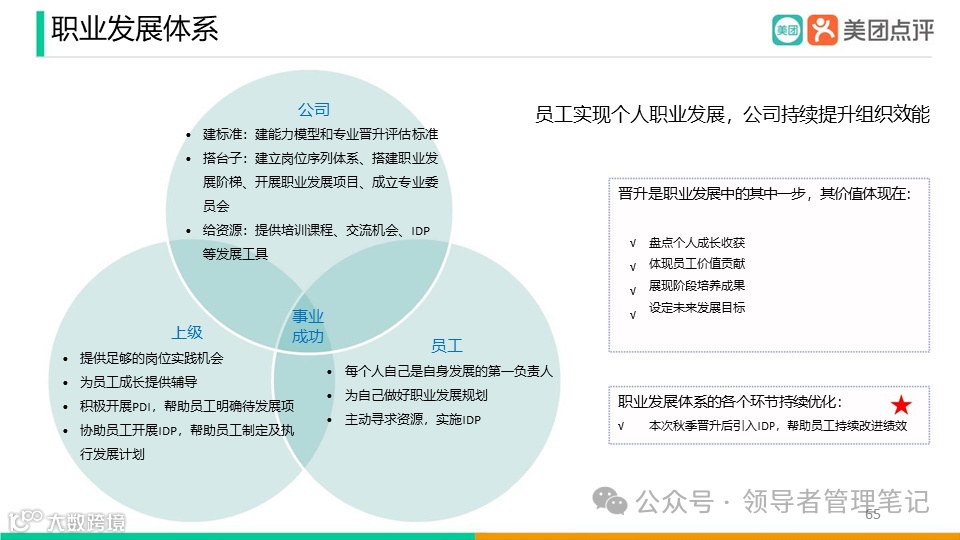 职业发展体系

美团 美团点评

公司
• 建标准：建能力模型和专业晋升评估标准
• 搭台子：建立岗位序列体系、搭建职业发展阶梯、开展职业发展项目、成立专业委员会
• 给资源：提供培训课程、交流机会、IDP等发展工具

上级
• 提供足够的岗位实践机会
• 为员工成长提供辅导
• 积极开展PDI，帮助员工明确待发展项
• 协助员工开展IDP，帮助员工制定及执行发展计划

事业成功

员工
• 每个人自己是自身发展的第一负责人
• 为自己做好职业发展规划
• 主动寻求资源，实施IDP

员工实现个人职业发展，公司持续提升组织效能

晋升是职业发展中的其中一步，其价值体现在：
√ 盘点个人成长收获
√ 体现员工价值贡献
√ 展现阶段培养成果
√ 设定未来发展目标

职业发展体系的各个环节持续优化：
√ 本次秋季晋升后引入IDP，帮助员工持续改进绩效

公众号 · 领导者管理笔记

65

大数跨境